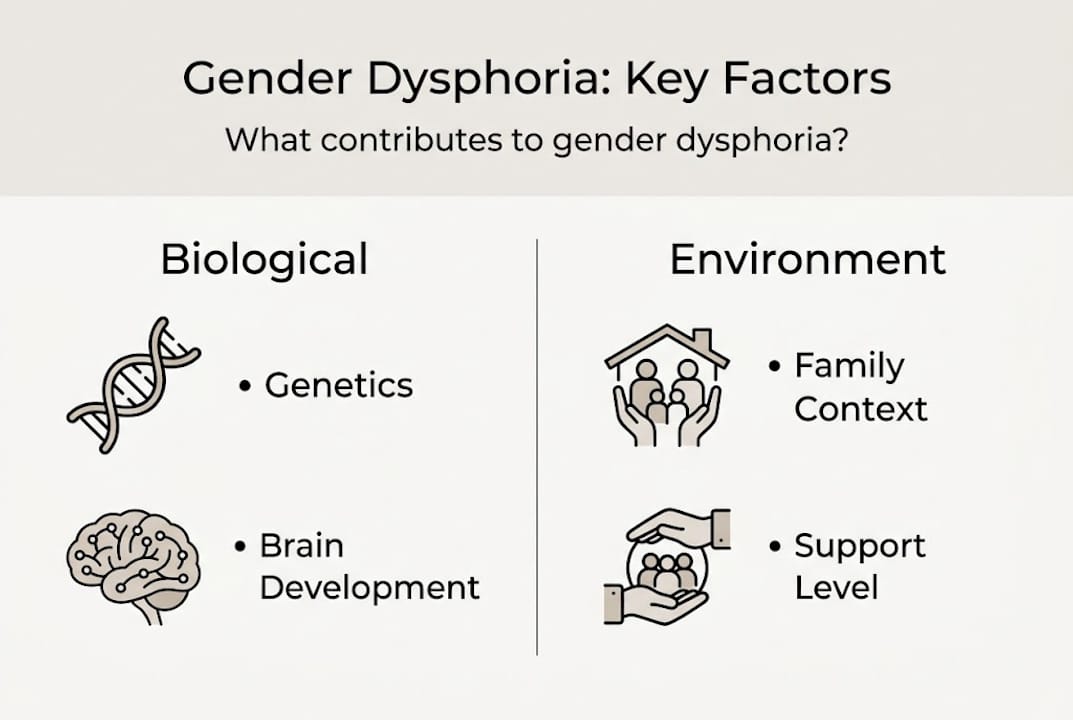 Gender Dysphoria: Key Factors

What contributes to gender dysphoria?

Biological

• Genetics

• Brain Development

Environment

• Family Context

• Support Level